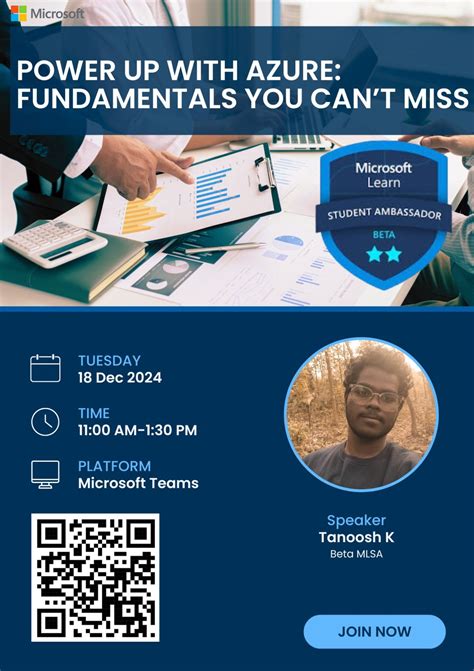 Microsoft

POWER UP WITH AZURE: FUNDAMENTALS YOU CAN'T MISS

Microsoft Learn
STUDENT AMBASSADOR
BETA

TUESDAY
18 Dec 2024

TIME
11:00 AM-1:30 PM

PLATFORM
Microsoft Teams

Speaker
Tanoosh K
Beta MLSA

JOIN NOW